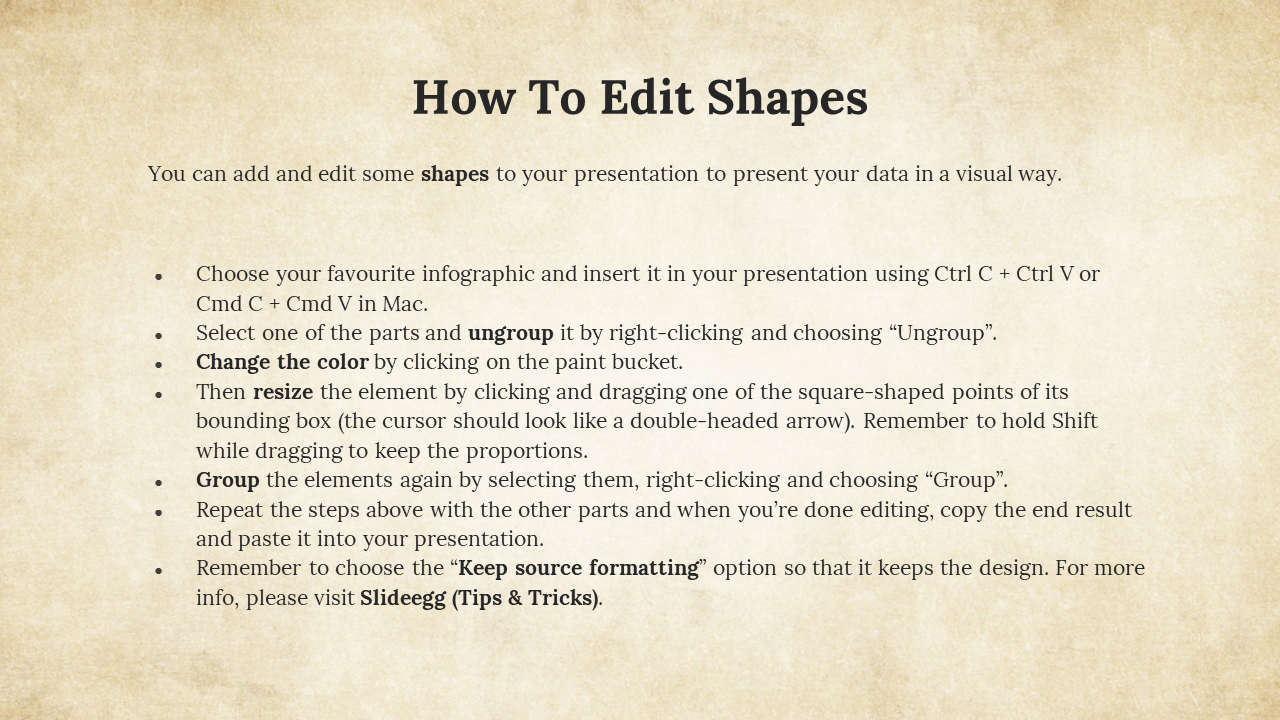 How To Edit Shapes

You can add and edit some shapes to your presentation to present your data in a visual way.

- Choose your favourite infographic and insert it in your presentation using Ctrl C + Ctrl V or Cmd C + Cmd V in Mac.
- Select one of the parts and ungroup it by right-clicking and choosing “Ungroup”.
- Change the color by clicking on the paint bucket.
- Then resize the element by clicking and dragging one of the square-shaped points of its bounding box (the cursor should look like a double-headed arrow). Remember to hold Shift while dragging to keep the proportions.
- Group the elements again by selecting them, right-clicking and choosing “Group”.
- Repeat the steps above with the other parts and when you’re done editing, copy the end result and paste it into your presentation.
- Remember to choose the “Keep source formatting” option so that it keeps the design. For more info, please visit Slideegg (Tips & Tricks).